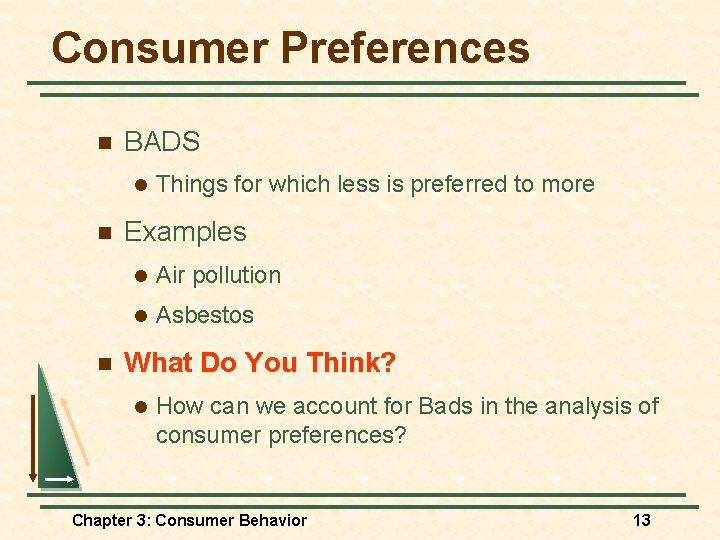 Consumer Preferences

BADS

Things for which less is preferred to more

Examples

Air pollution

Asbestos

What Do You Think?

How can we account for Bads in the analysis of consumer preferences?

Chapter 3: Consumer Behavior

13